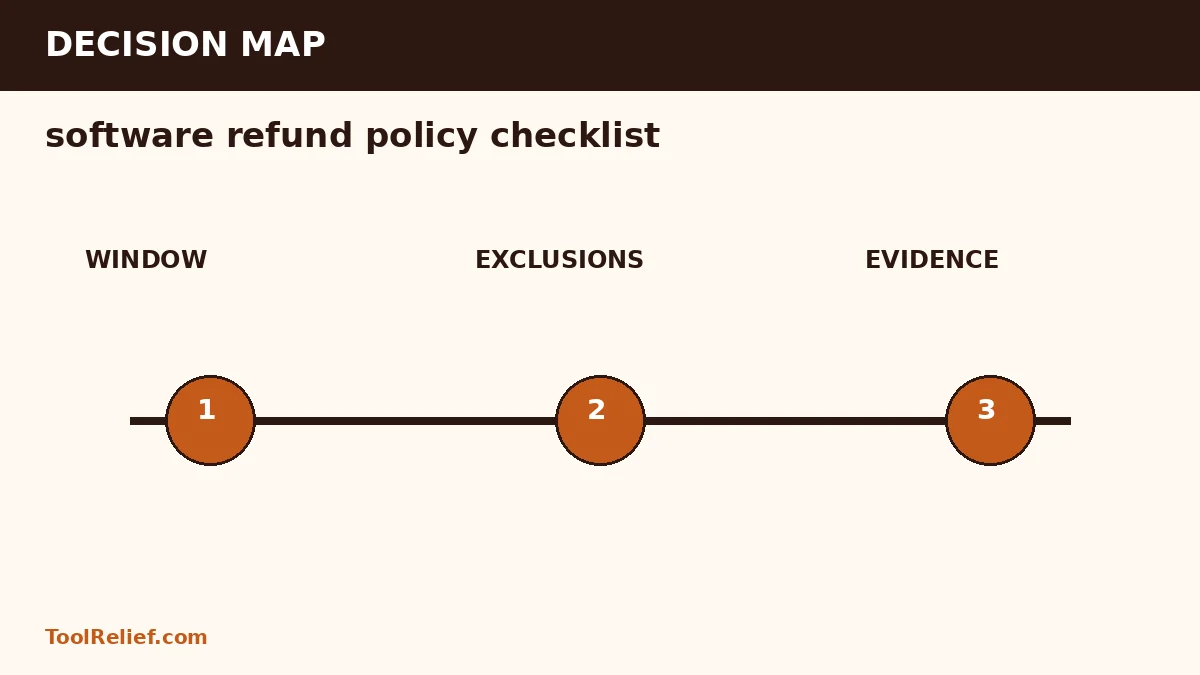 DECISION MAP

software refund policy checklist

WINDOW

EXCLUSIONS

EVIDENCE

1

2

3

ToolRelief.com